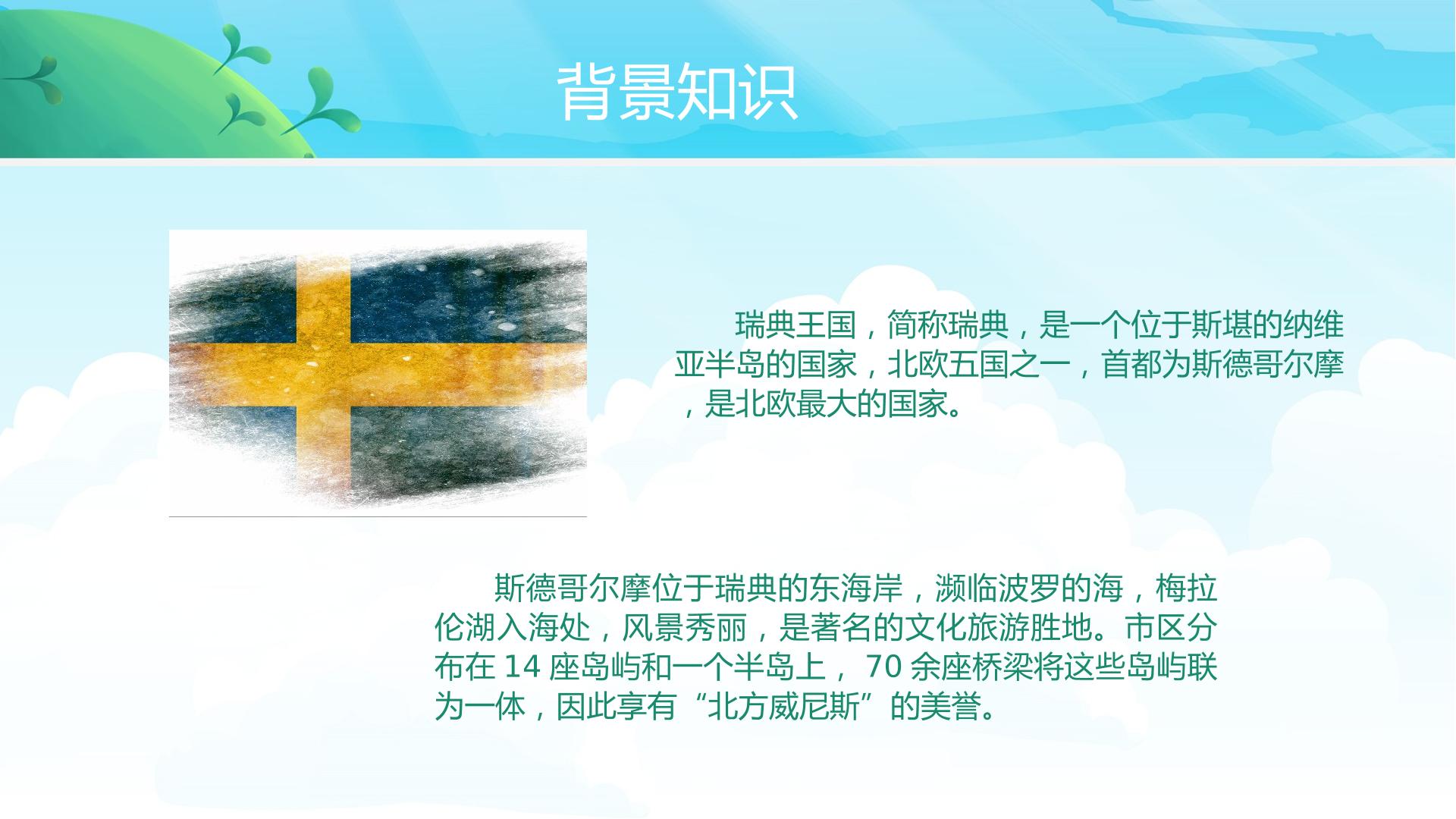 背景知识

瑞典王国，简称瑞典，是一个位于斯堪的纳维亚半岛的国家，北欧五国之一，首都为斯德哥尔摩，是北欧最大的国家。

斯德哥尔摩位于瑞典的东海岸，濒临波罗的海，梅拉伦湖入海处，风景秀丽，是著名的文化旅游胜地。市区分布在 14 座岛屿和一个半岛上， 70 余座桥梁将这些岛屿联为一体，因此享有“北方威尼斯”的美誉。